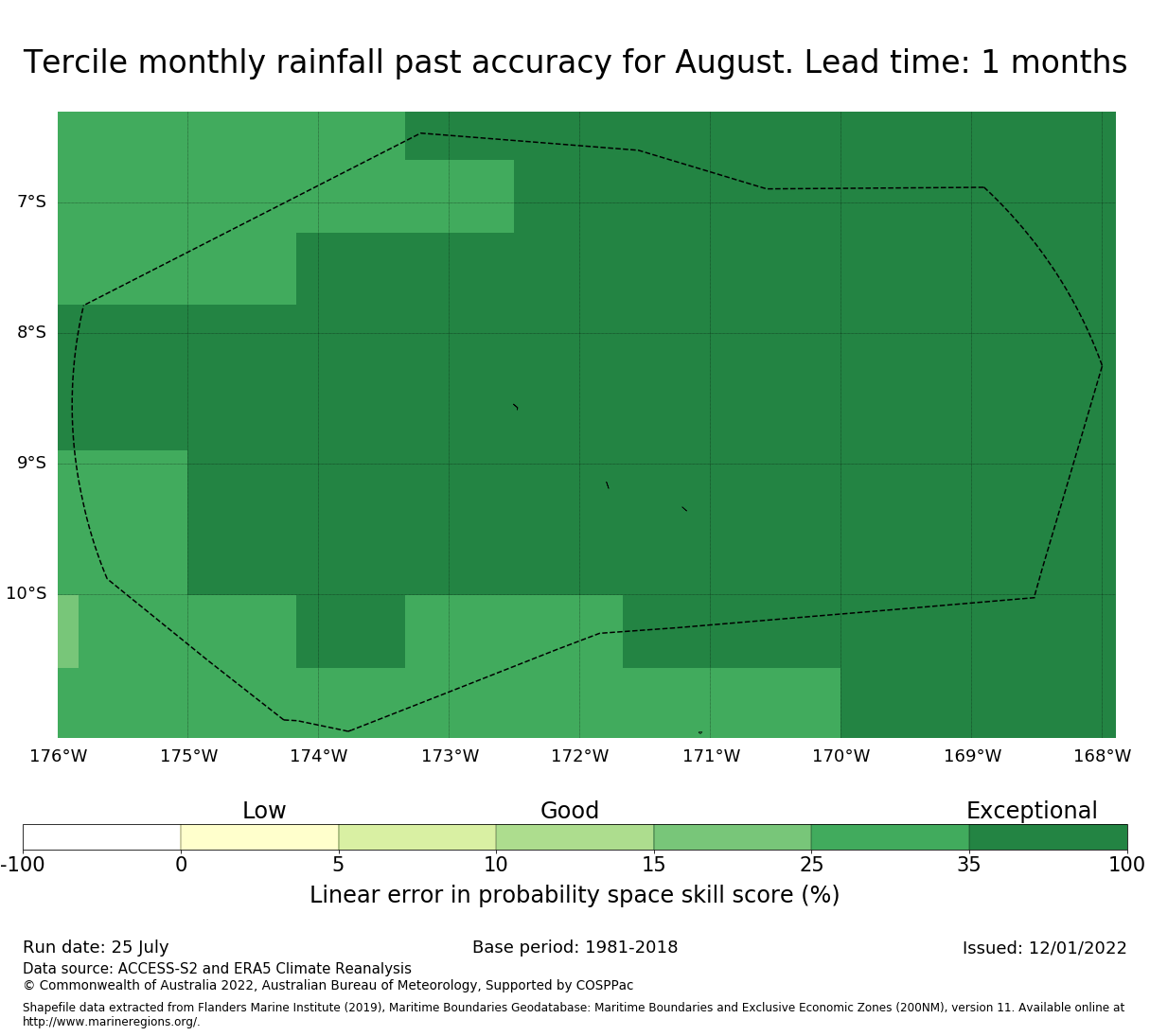 Tercile monthly rainfall past accuracy for August. Lead time: 1 months

7°S
8°S
9°S
10°S

176°W 175°W 174°W 173°W 172°W 171°W 170°W 169°W 168°W

Low Good Exceptional

-100 0 5 10 15 25 35 100

Linear error in probability space skill score (%)

Run date: 25 July
Base period: 1981-2018
Issued: 12/01/2022

Data source: ACCESS-S2 and ERA5 Climate Reanalysis
© Commonwealth of Australia 2022, Australian Bureau of Meteorology, Supported by COSPPac

Shapefile data extracted from Flanders Marine Institute (2019), Maritime Boundaries Geodatabase: Maritime Boundaries and Exclusive Economic Zones (200NM), version 11. Available online at http://www.marineregions.org/.